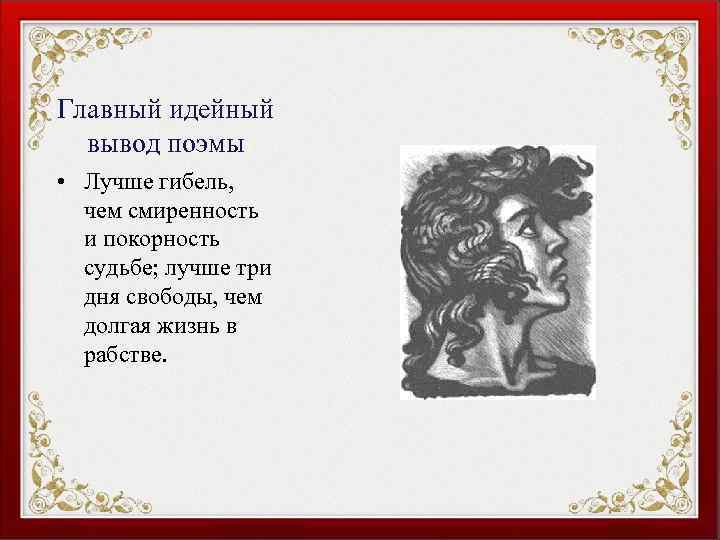 Главный идейный вывод поэмы

• Лучше гибель, чем смиренность и покорность судьбе; лучше три дня свободы, чем долгая жизнь в рабстве.